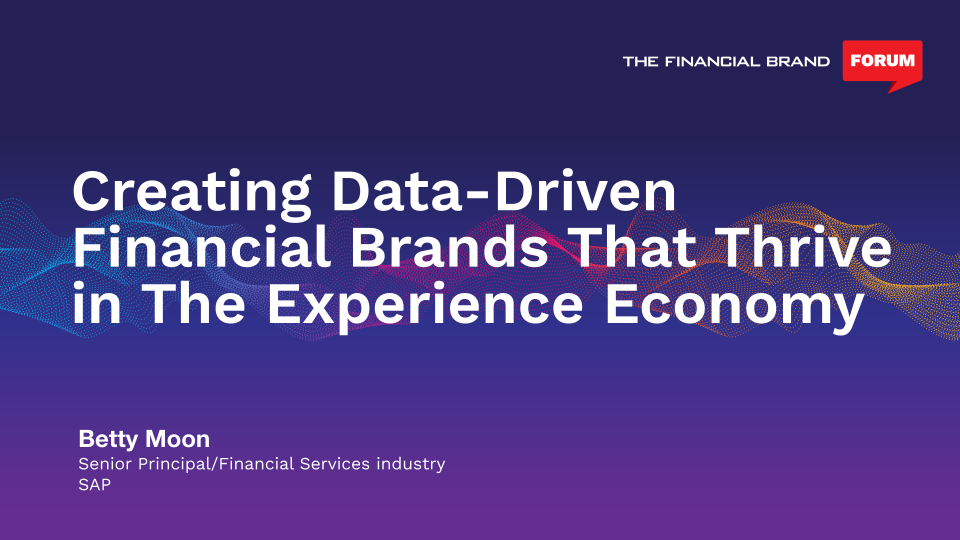 THE FINANCIAL BRAND FORUM

Creating Data-Driven Financial Brands That Thrive in The Experience Economy

Betty Moon
Senior Principal/Financial Services industry
SAP